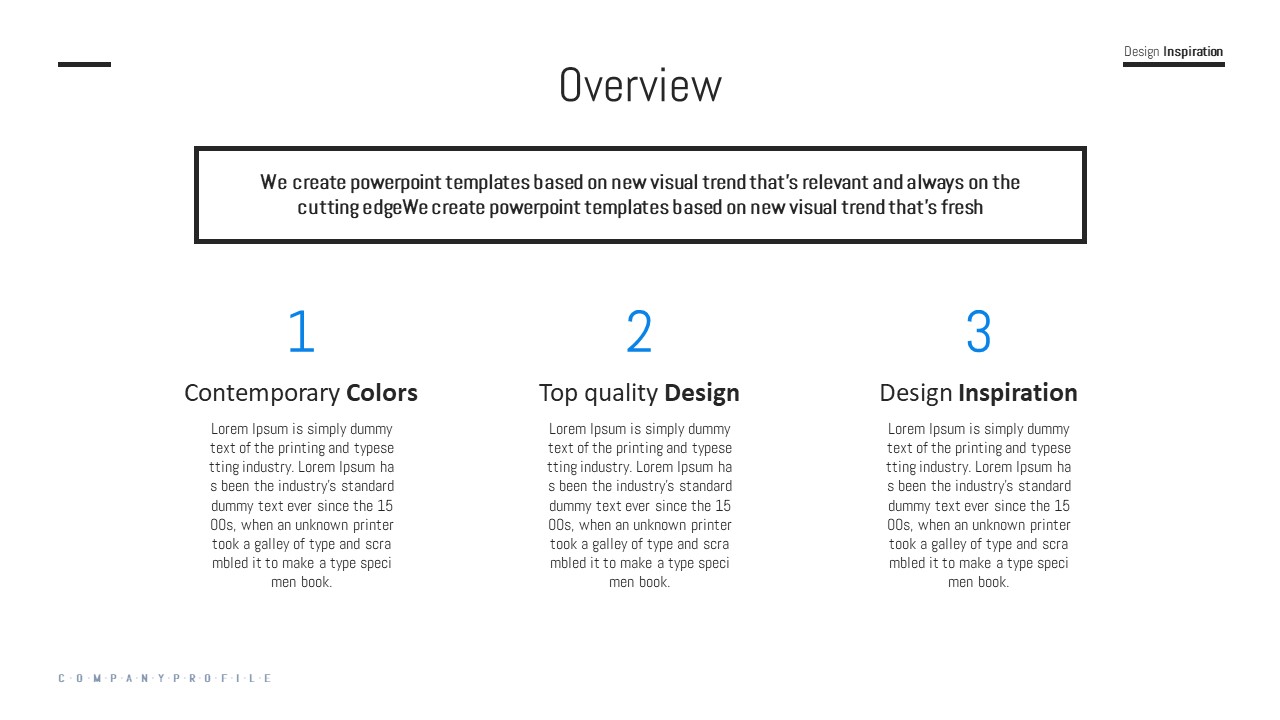 Design Inspiration

Overview

We create powerpoint templates based on new visual trend that's relevant and always on the cutting edgeWe create powerpoint templates based on new visual trend that's fresh

1

Contemporary Colors

Lorem Ipsum is simply dummy text of the printing and typese tting industry. Lorem Ipsum ha s been the industry's standard dummy text ever since the 15 00s, when an unknown printer took a galley of type and scra mbled it to make a type speci men book.

2

Top quality Design

Lorem Ipsum is simply dummy text of the printing and typese tting industry. Lorem Ipsum ha s been the industry's standard dummy text ever since the 15 00s, when an unknown printer took a galley of type and scra mbled it to make a type speci men book.

3

Design Inspiration

Lorem Ipsum is simply dummy text of the printing and typese tting industry. Lorem Ipsum ha s been the industry's standard dummy text ever since the 15 00s, when an unknown printer took a galley of type and scra mbled it to make a type speci men book.

C·O·M·P·A·N·Y·P·R·O·F·I·L·E